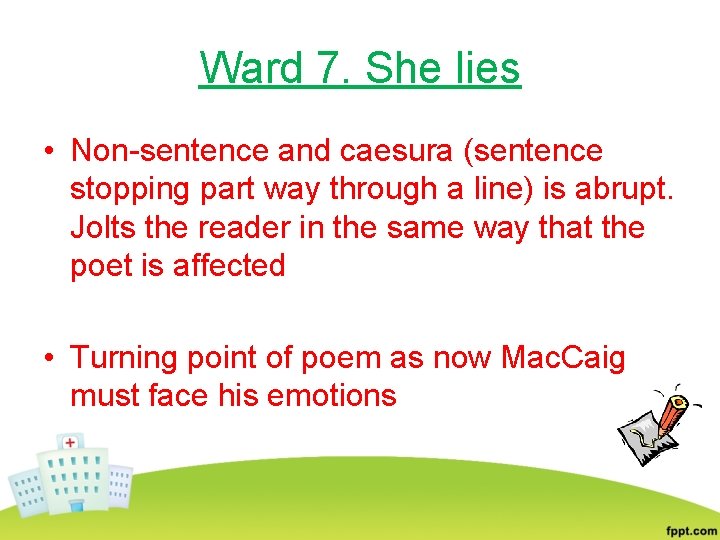 Ward 7. She lies

• Non-sentence and caesura (sentence stopping part way through a line) is abrupt. Jolts the reader in the same way that the poet is affected

• Turning point of poem as now MacCaig must face his emotions

fppt.com